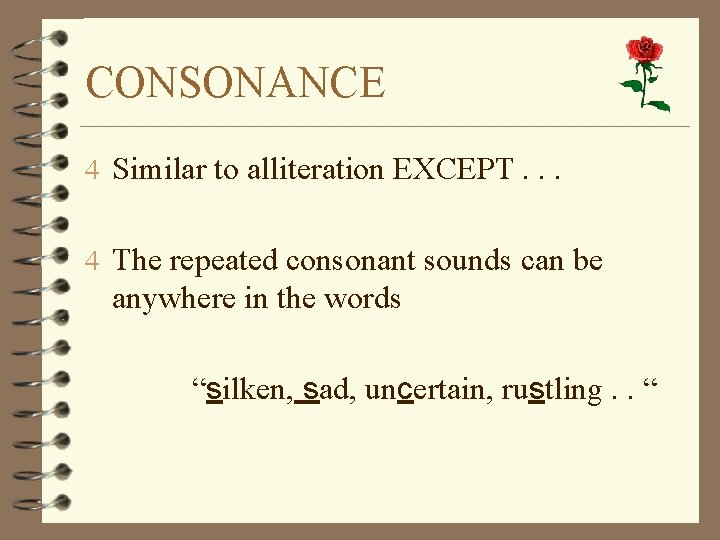 CONSONANCE

4 Similar to alliteration EXCEPT . . .

4 The repeated consonant sounds can be anywhere in the words

“silken, sad, uncertain, rustling . . “